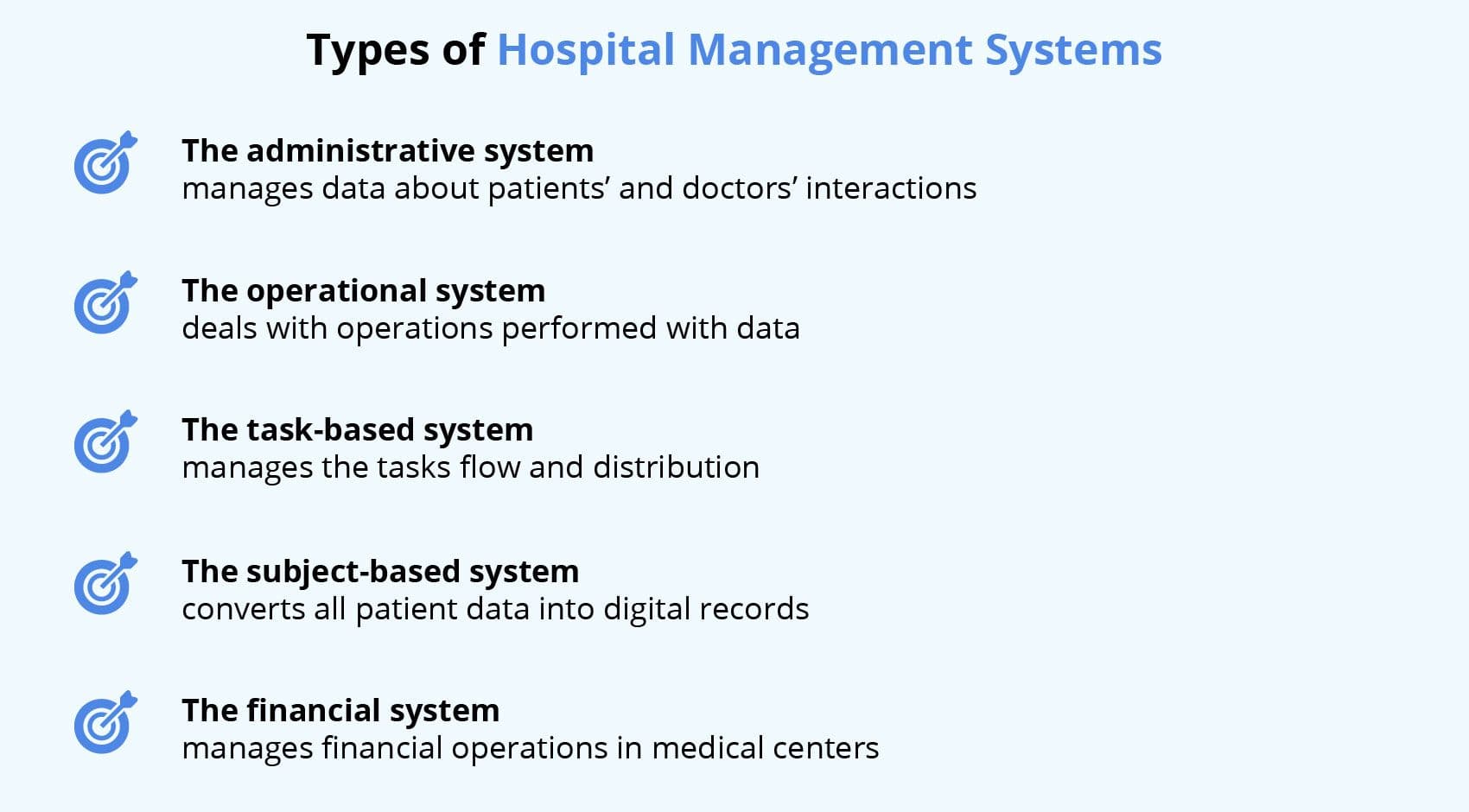 Types of Hospital Management Systems

The administrative system
manages data about patients’ and doctors’ interactions

The operational system
deals with operations performed with data

The task-based system
manages the tasks flow and distribution

The subject-based system
converts all patient data into digital records

The financial system
manages financial operations in medical centers